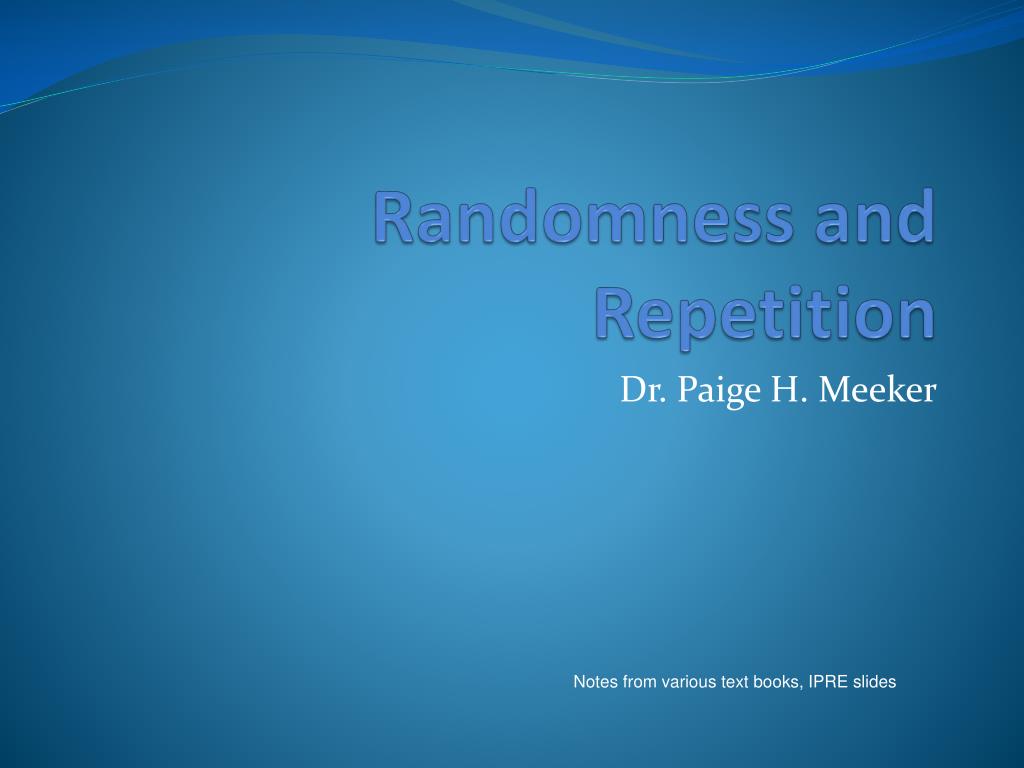 Randomness and Repetition

Dr. Paige H. Meeker

Notes from various text books, IPRE slides